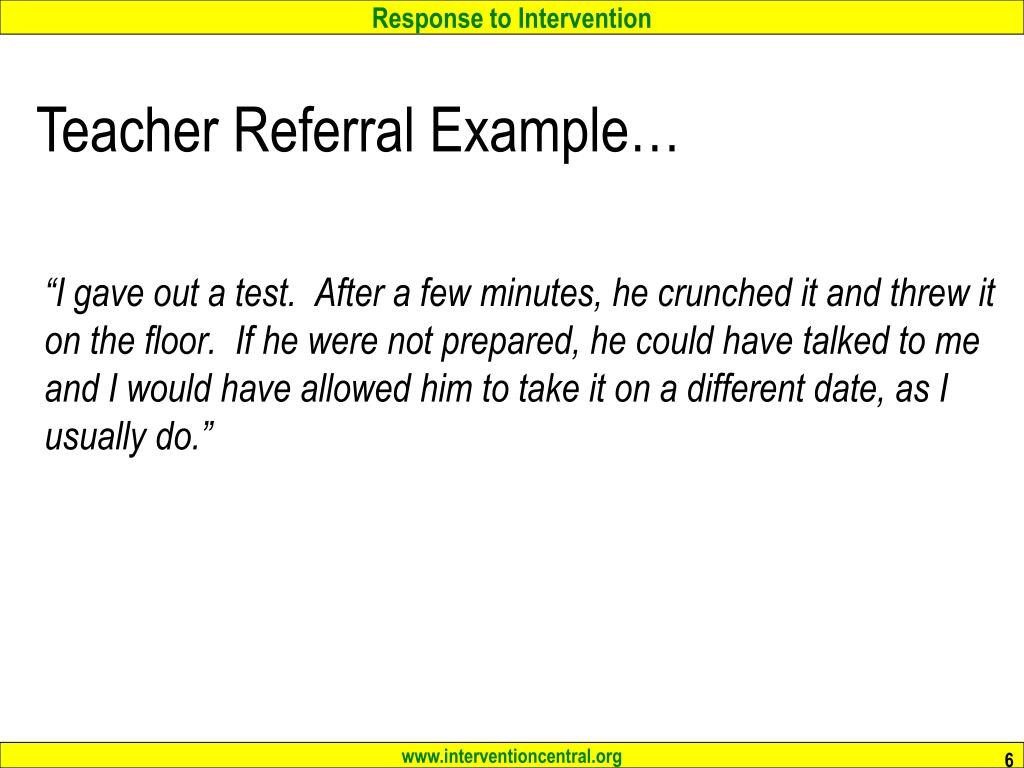 Response to Intervention

Teacher Referral Example…

“I gave out a test. After a few minutes, he crunched it and threw it on the floor. If he were not prepared, he could have talked to me and I would have allowed him to take it on a different date, as I usually do.”

www.interventioncentral.org

6